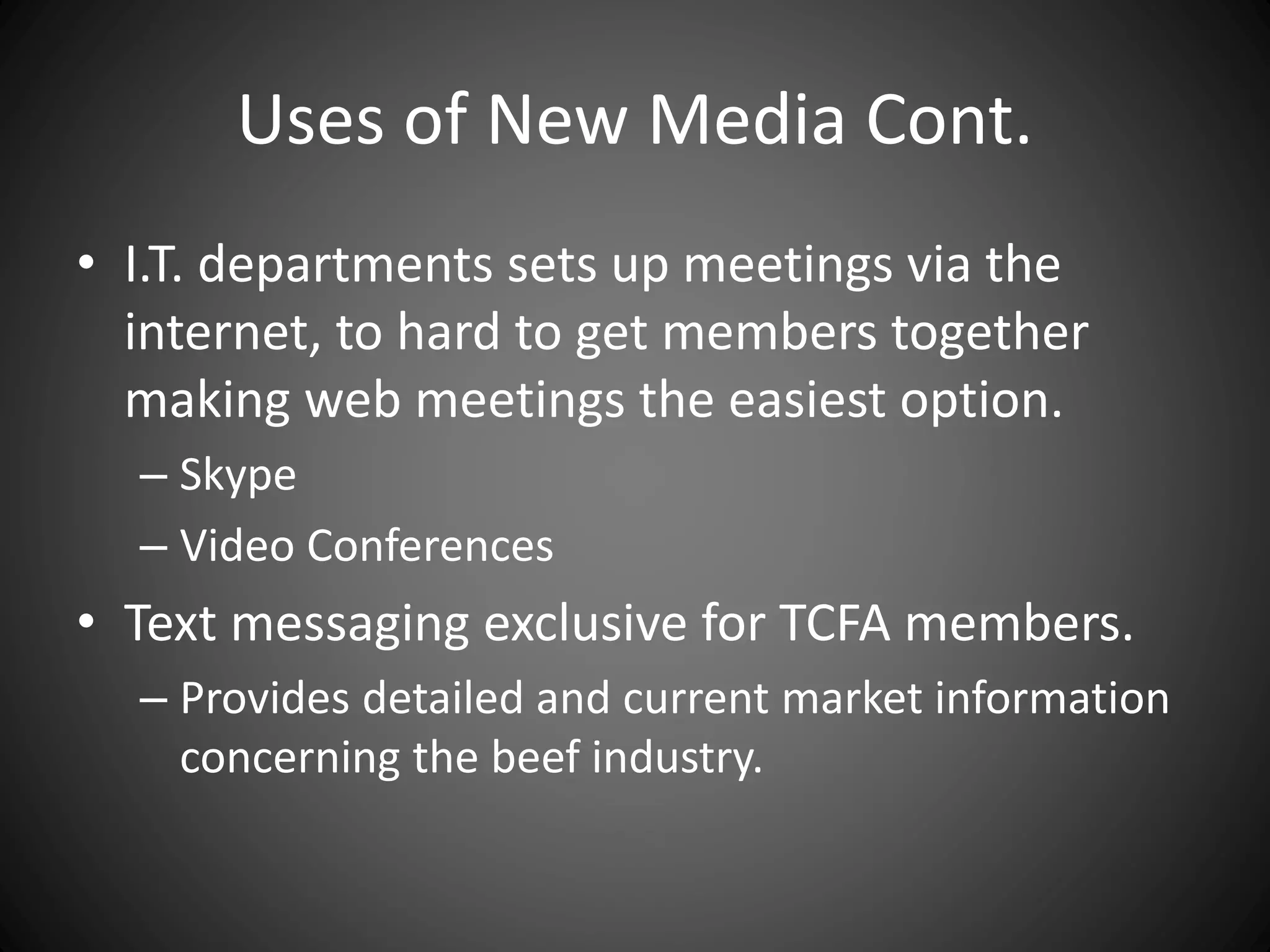 Uses of New Media Cont.

• I.T. departments sets up meetings via the internet, to hard to get members together making web meetings the easiest option.

– Skype

– Video Conferences

• Text messaging exclusive for TCFA members.

– Provides detailed and current market information concerning the beef industry.